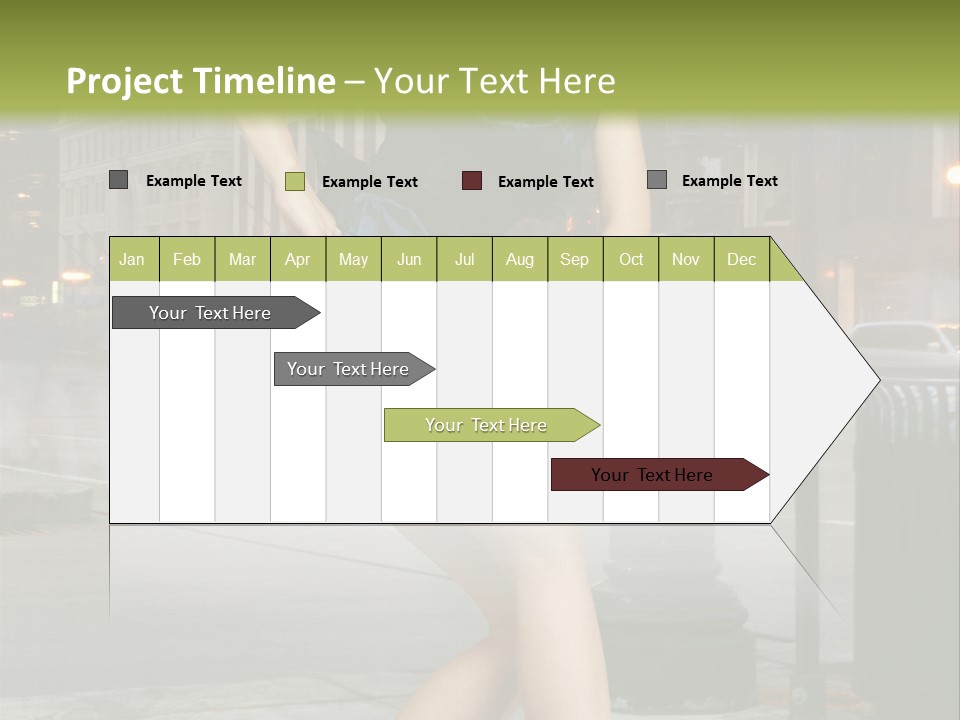 Project Timeline – Your Text Here

Example Text
Example Text
Example Text
Example Text

| Jan | Feb | Mar | Apr | May | Jun | Jul | Aug | Sep | Oct | Nov | Dec |
|---|---|---|---|---|---|---|---|---|---|---|---|

Your Text Here
Your Text Here
Your Text Here
Your Text Here